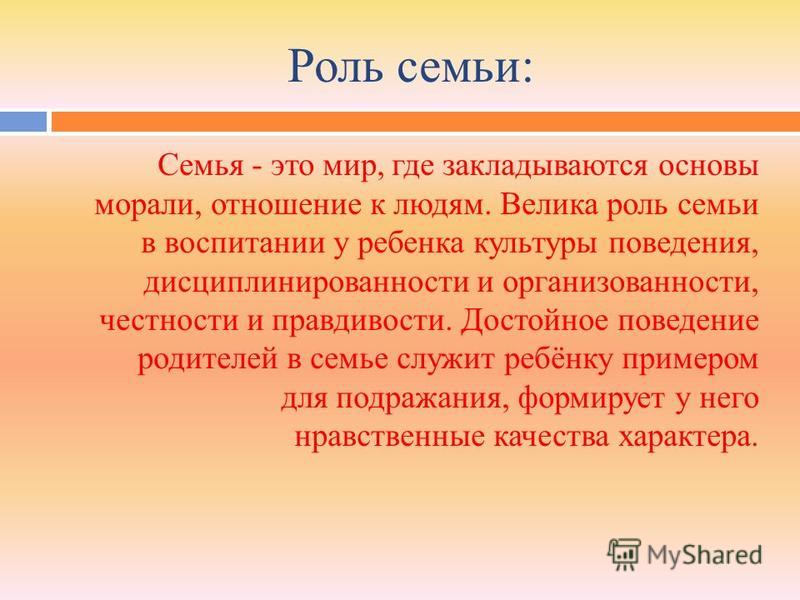 Роль семьи:

Семья - это мир, где закладываются основы морали, отношение к людям. Велика роль семьи в воспитании у ребенка культуры поведения, дисциплинированности и организованности, честности и правдивости. Достойное поведение родителей в семье служит ребёнку примером для подражания, формирует у него нравственные качества характера.

MyShared